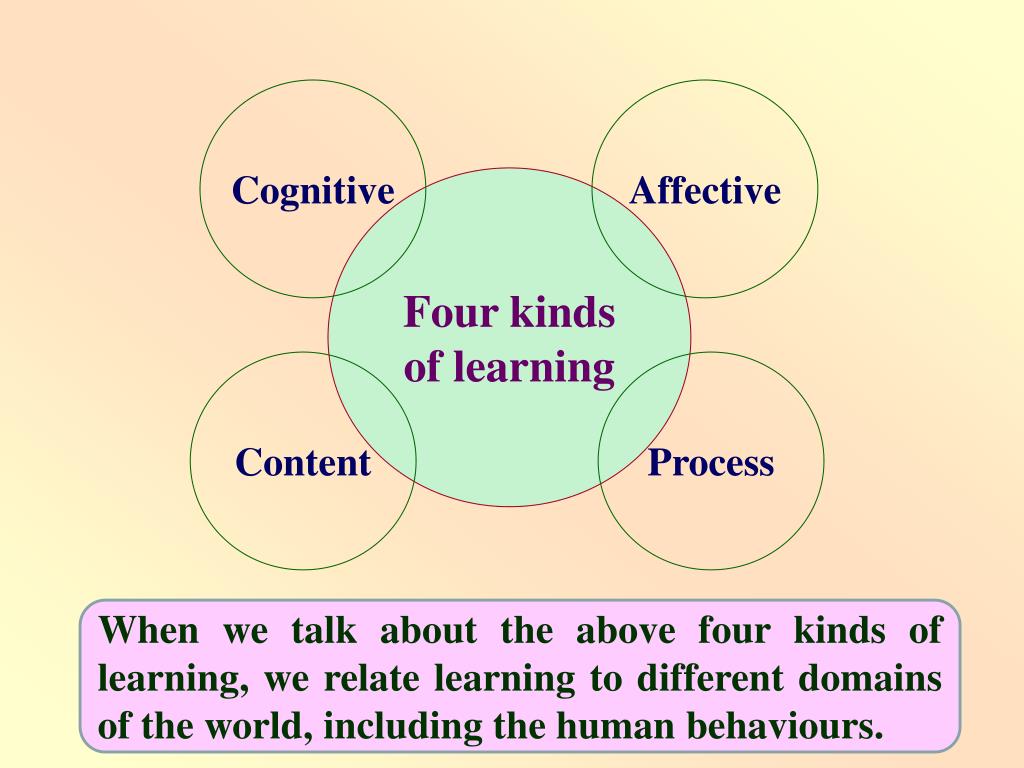 Cognitive

Affective

Four kinds of learning

Content

Process

When we talk about the above four kinds of learning, we relate learning to different domains of the world, including the human behaviours.